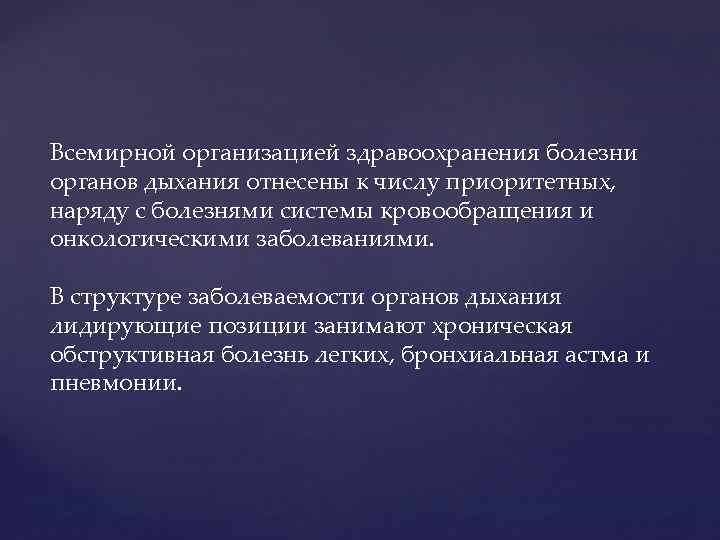 Всемирной организацией здравоохранения болезни органов дыхания отнесены к числу приоритетных, наряду с болезнями системы кровообращения и онкологическими заболеваниями.

В структуре заболеваемости органов дыхания лидирующие позиции занимают хроническая обструктивная болезнь легких, бронхиальная астма и пневмонии.